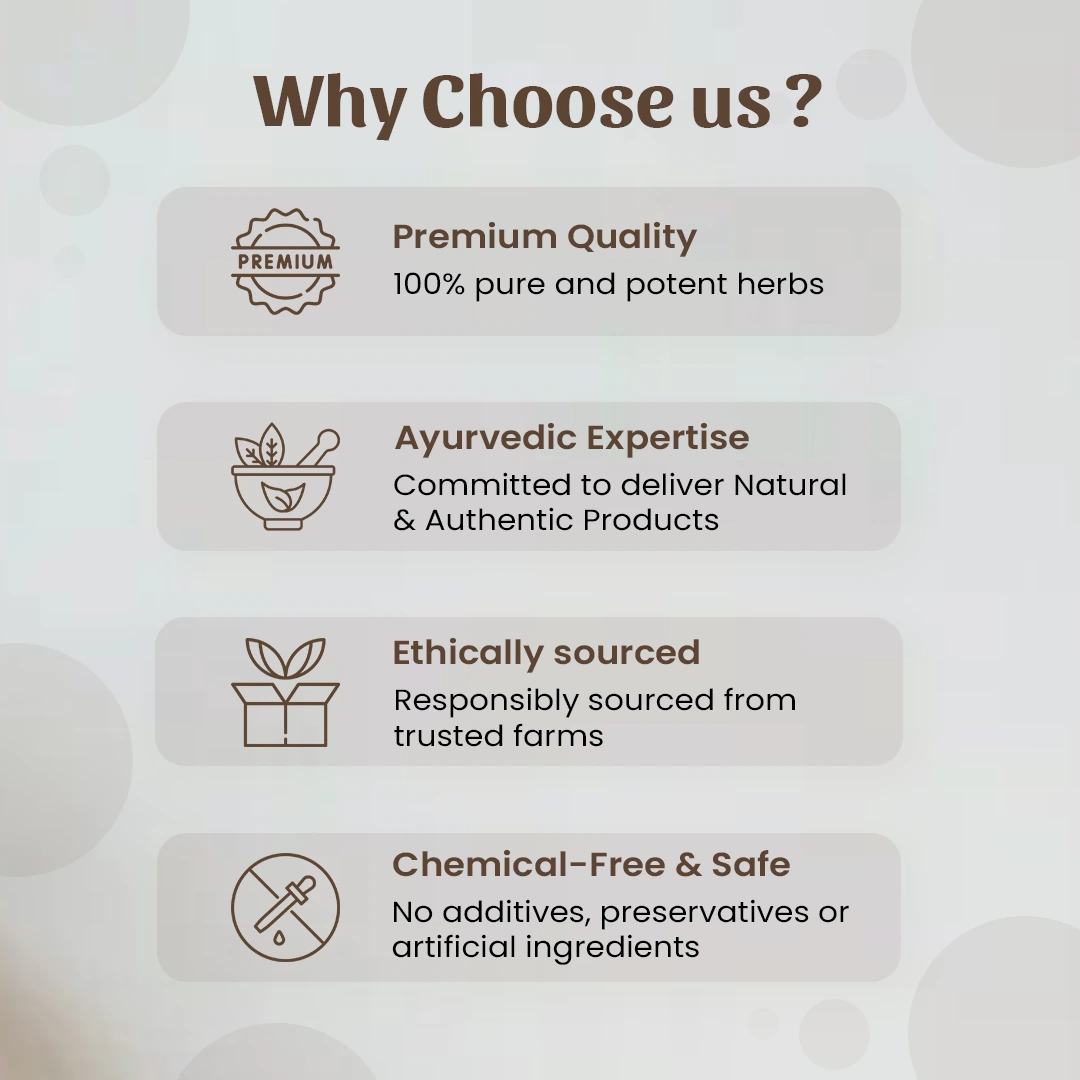 Why Choose us ?

PREMIUM

Premium Quality
100% pure and potent herbs

Ayurvedic Expertise
Committed to deliver Natural & Authentic Products

Ethically sourced
Responsibly sourced from trusted farms

Chemical-Free & Safe
No additives, preservatives or artificial ingredients